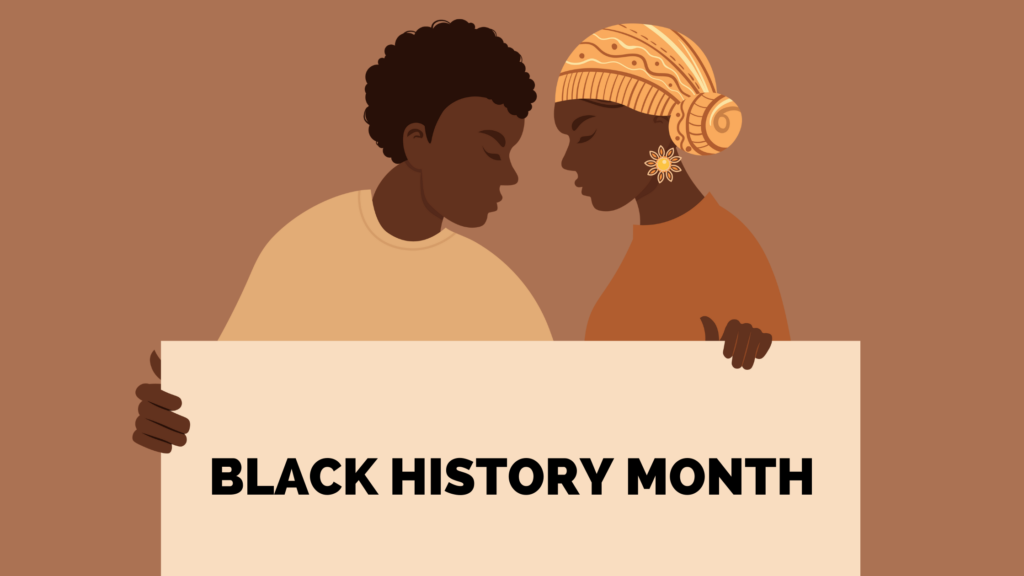 BLACK HISTORY MONTH